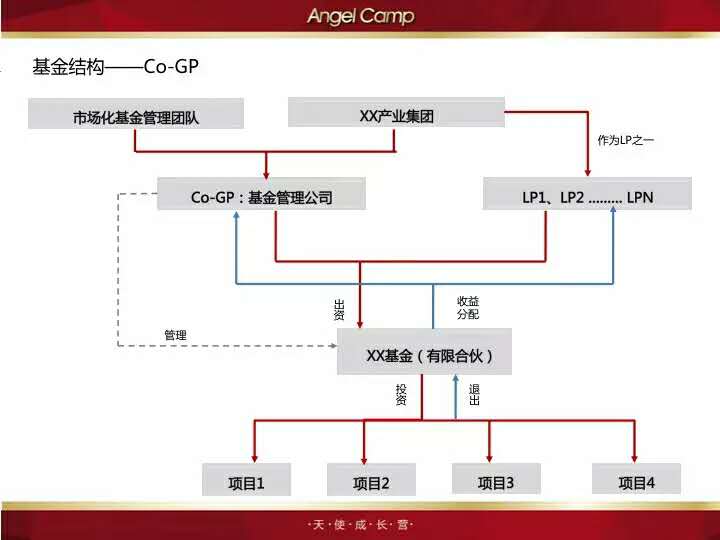 Angel Camp

基金结构——Co-GP

市场化基金管理团队

XX产业集团

作为LP之一

Co-GP：基金管理公司

LP1、LP2 ......... LPN

出资

收益分配

管理

XX基金（有限合伙）

投资

退出

项目1

项目2

项目3

项目4

·天·使·成·长·营·